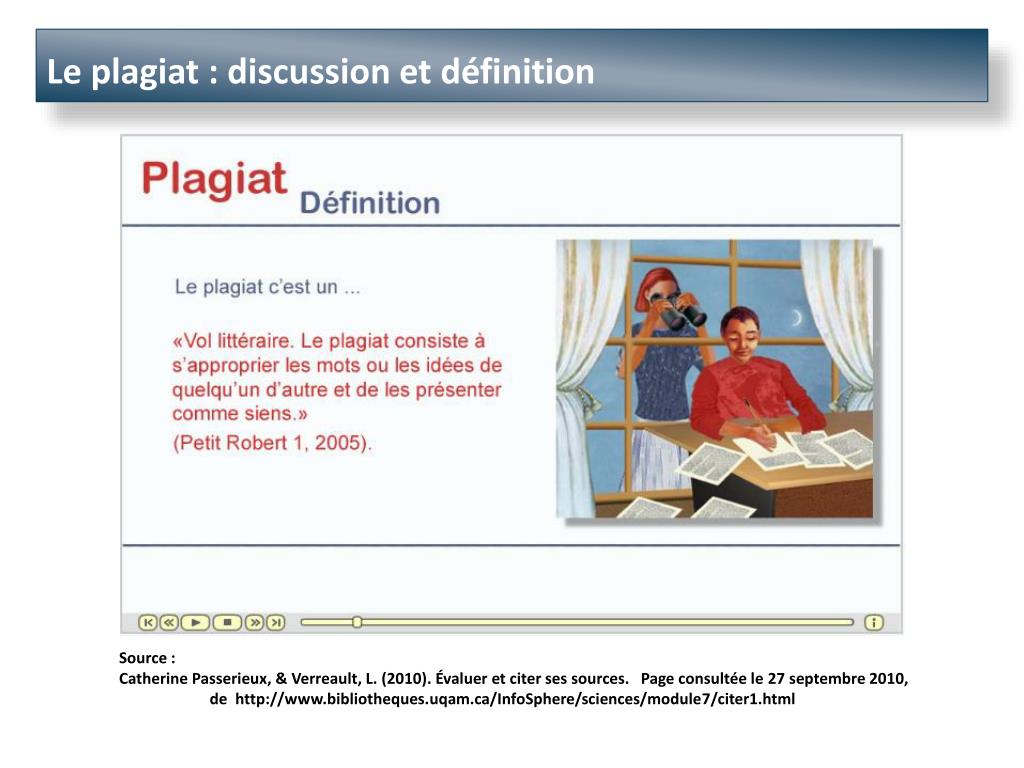 Le plagiat : discussion et définition

Plagiat
Définition

Le plagiat c'est un ...

«Vol littéraire. Le plagiat consiste à s'approprier les mots ou les idées de quelqu'un d'autre et de les présenter comme siens.»
(Petit Robert 1, 2005).

Source :
Catherine Passerieux, & Verreault, L. (2010). Évaluer et citer ses sources. Page consultée le 27 septembre 2010, de http://www.bibliotheques.uqam.ca/InfoSphere/sciences/module7/citer1.html